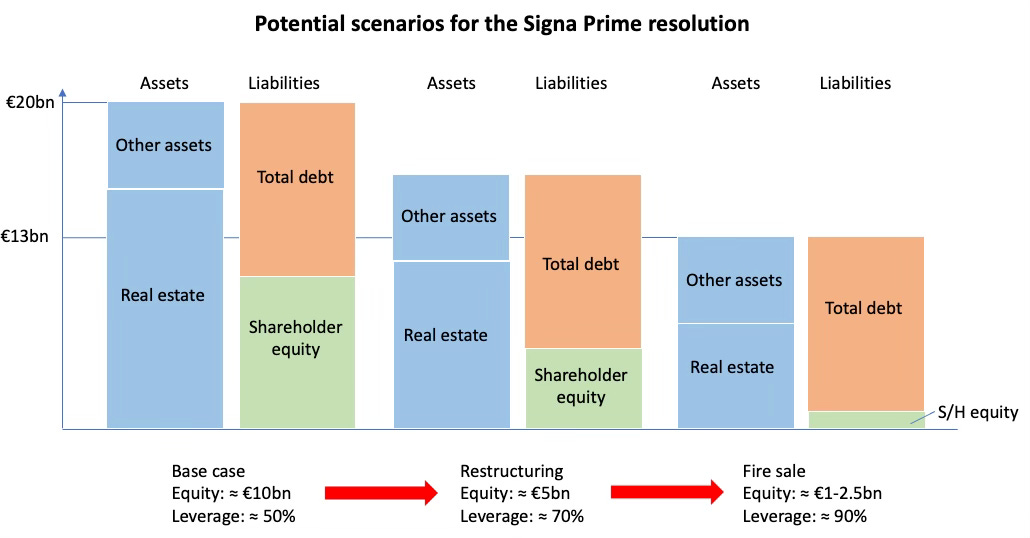 Potential scenarios for the Signa Prime resolution

€20bn

€13bn

Assets

Liabilities

Other assets

Real estate

Total debt

Shareholder equity

Assets

Liabilities

Other assets

Real estate

Total debt

Shareholder equity

Assets

Liabilities

Other assets

Real estate

Total debt

S/H equity

Base case
Equity: ≈ €10bn
Leverage: ≈ 50%

Restructuring
Equity: ≈ €5bn
Leverage: ≈ 70%

Fire sale
Equity: ≈ €1-2.5bn
Leverage: ≈ 90%